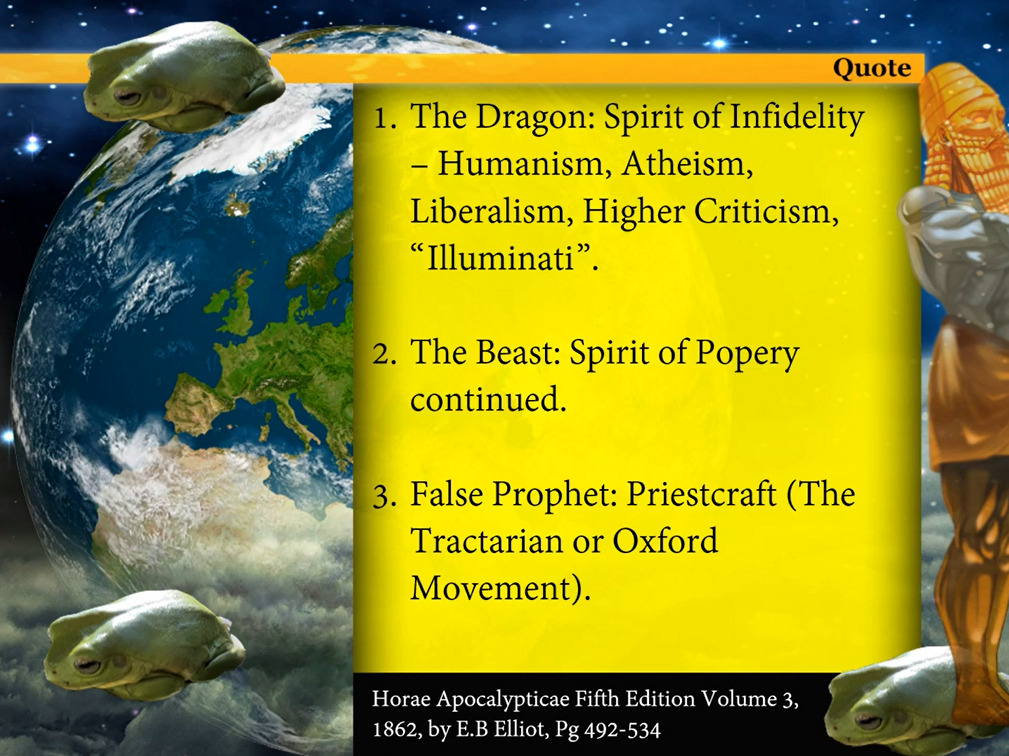 Quote

1. The Dragon: Spirit of Infidelity – Humanism, Atheism, Liberalism, Higher Criticism, “Illuminati”.

2. The Beast: Spirit of Popery continued.

3. False Prophet: Priestcraft (The Tractarian or Oxford Movement).

Horae Apocalypticae Fifth Edition Volume 3, 1862, by E.B Elliot, Pg 492-534